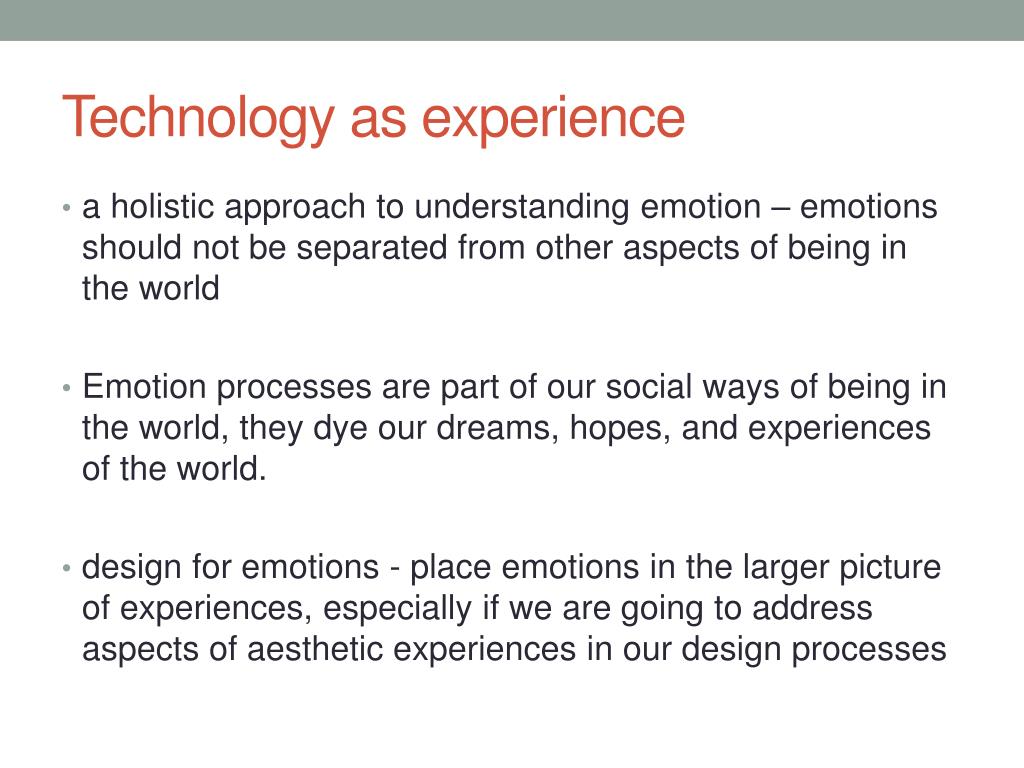 Technology as experience

• a holistic approach to understanding emotion – emotions should not be separated from other aspects of being in the world

• Emotion processes are part of our social ways of being in the world, they dye our dreams, hopes, and experiences of the world.

• design for emotions - place emotions in the larger picture of experiences, especially if we are going to address aspects of aesthetic experiences in our design processes